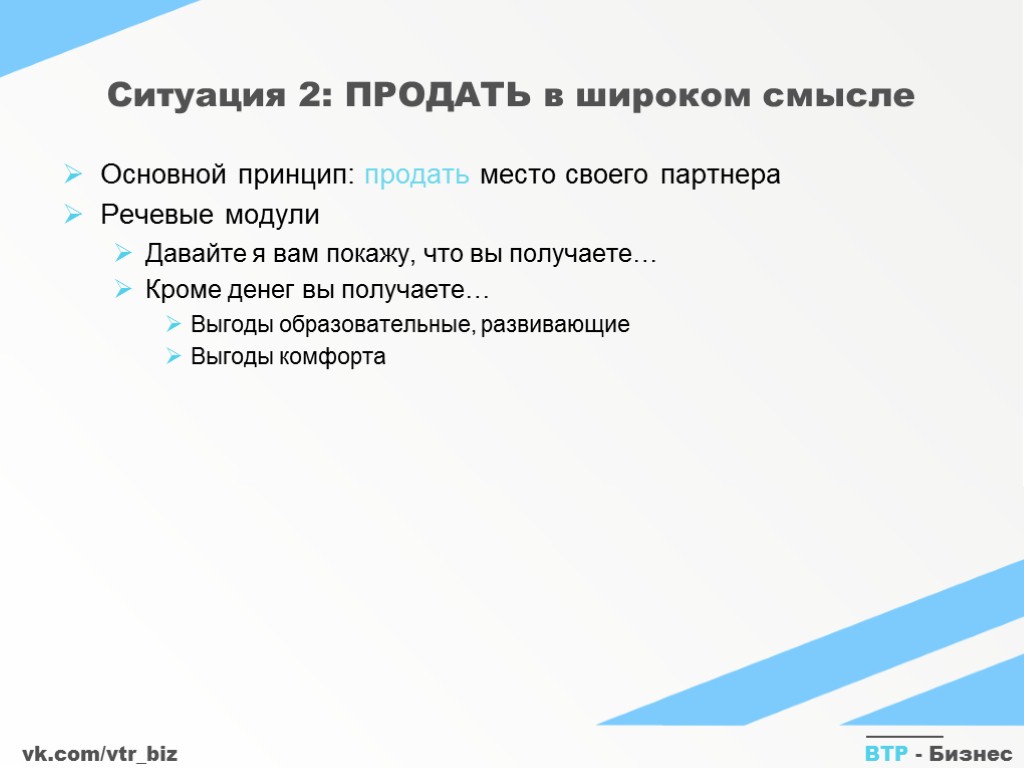 Ситуация 2: ПРОДАТЬ в широком смысле

Основной принцип: продать место своего партнера
Речевые модули
Давайте я вам покажу, что вы получаете…
Кроме денег вы получаете…
Выгоды образовательные, развивающие
Выгоды комфорта

vk.com/vtr_biz

ВТР - Бизнес